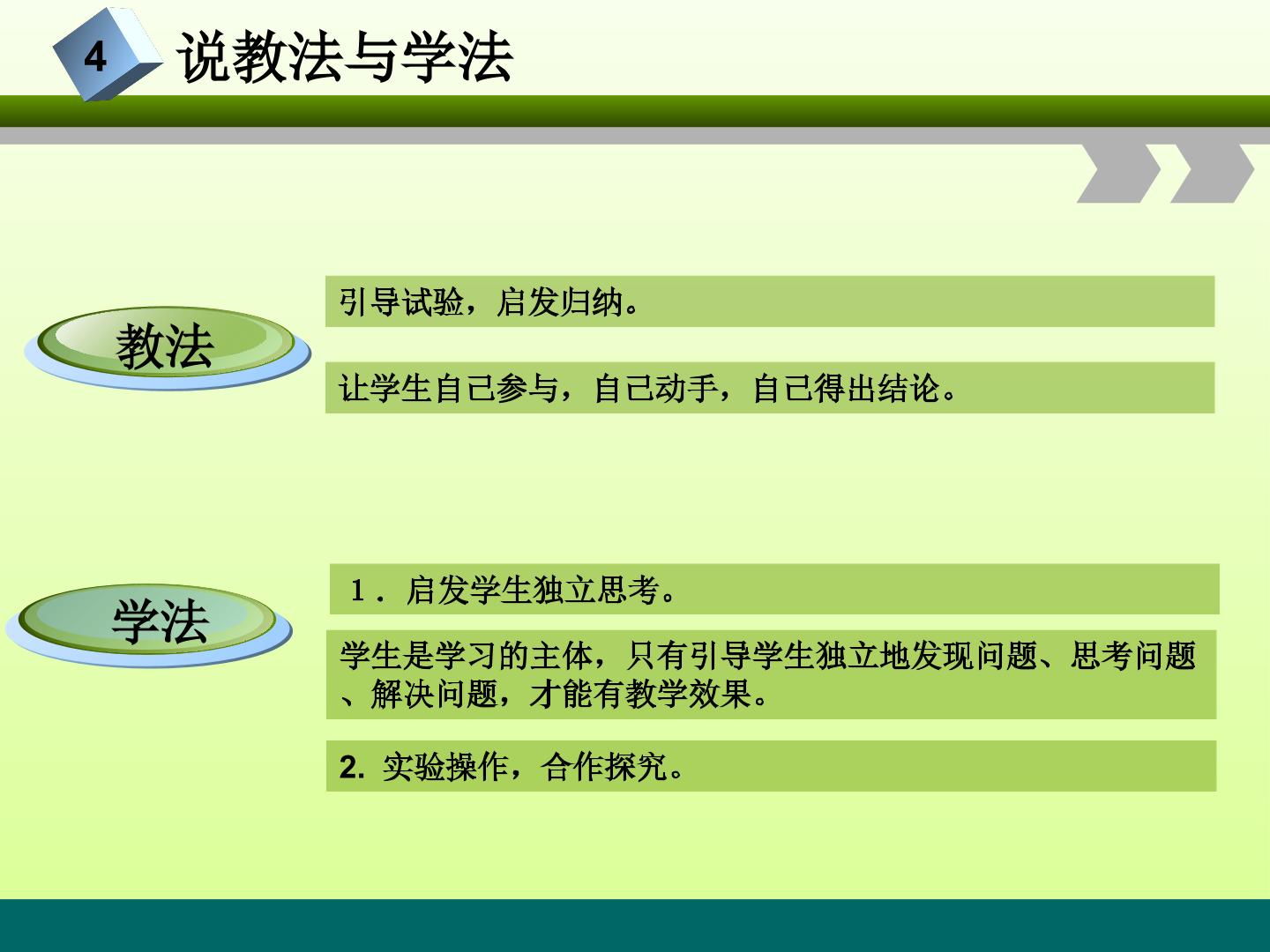 4

说教法与学法

教法

引导试验，启发归纳。

让学生自己参与，自己动手，自己得出结论。

学法

1．启发学生独立思考。

学生是学习的主体，只有引导学生独立地发现问题、思考问题、解决问题，才能有教学效果。

2. 实验操作，合作探究。